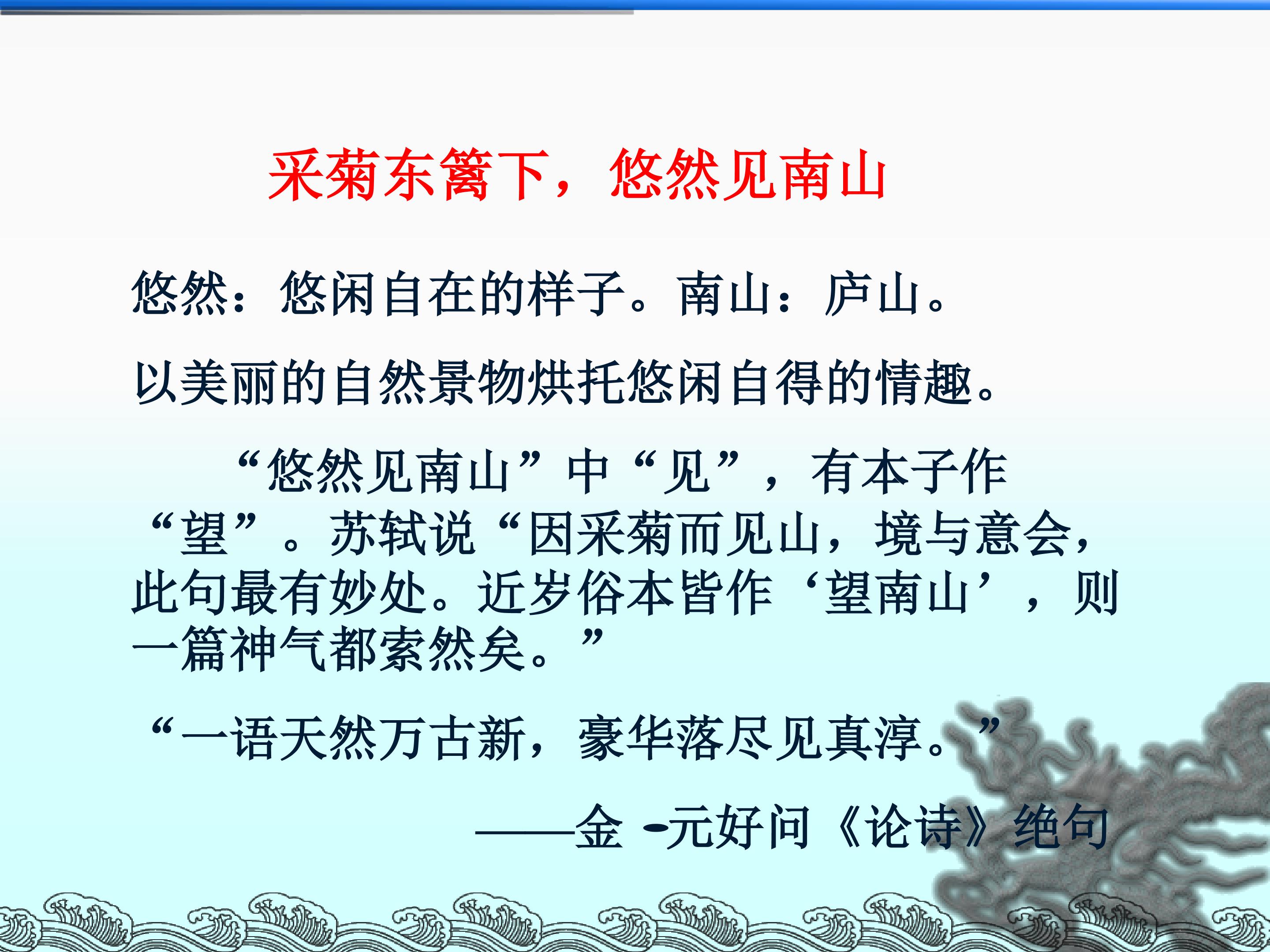 采菊东篱下，悠然见南山

悠然：悠闲自在的样子。南山：庐山。

以美丽的自然景物烘托悠闲自得的情趣。

“悠然见南山”中“见”，有本子作“望”。苏轼说“因采菊而见山，境与意会，此句最有妙处。近岁俗本皆作‘望南山’，则一篇神气都索然矣。”

“一语天然万古新，豪华落尽见真淳。”

——金 -元好问《论诗》绝句